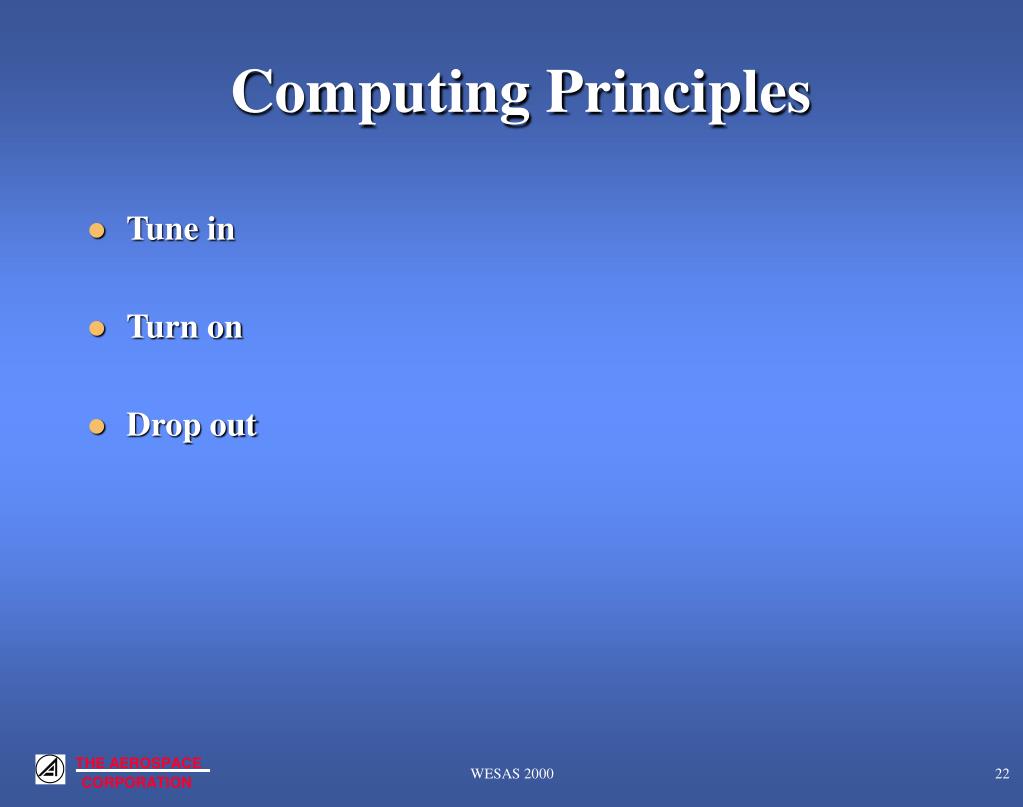 Computing Principles

- Tune in
- Turn on
- Drop out

THE AEROSPACE CORPORATION

WESAS 2000

22